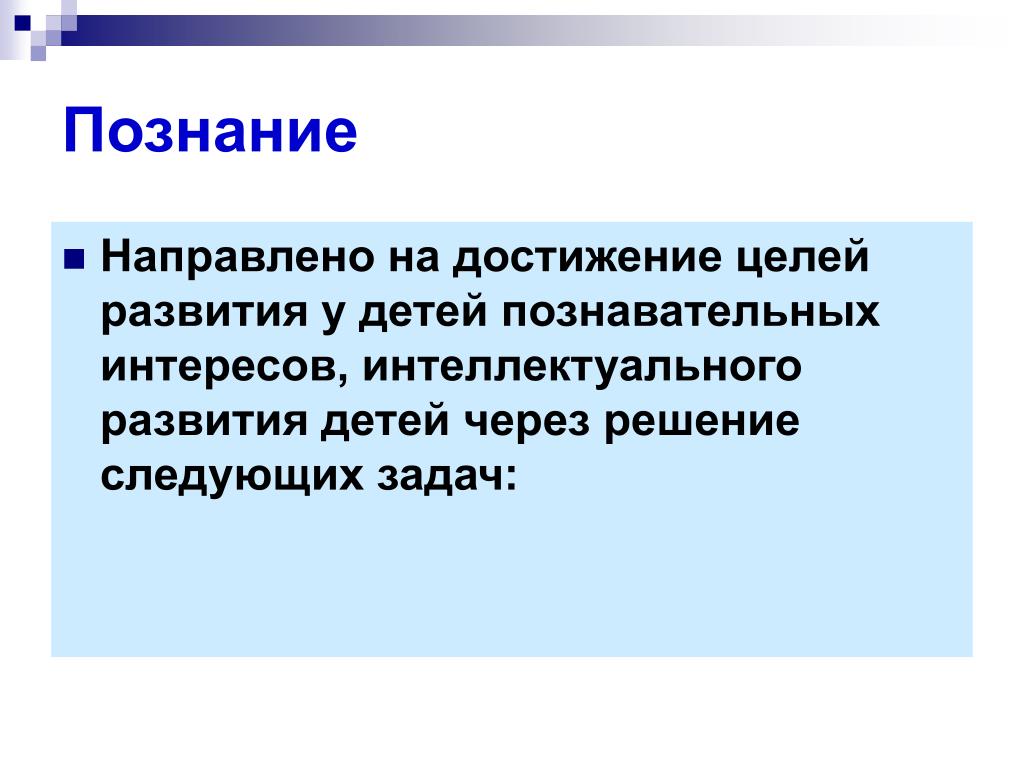 Познание

Направлено на достижение целей развития у детей познавательных интересов, интеллектуального развития детей через решение следующих задач: